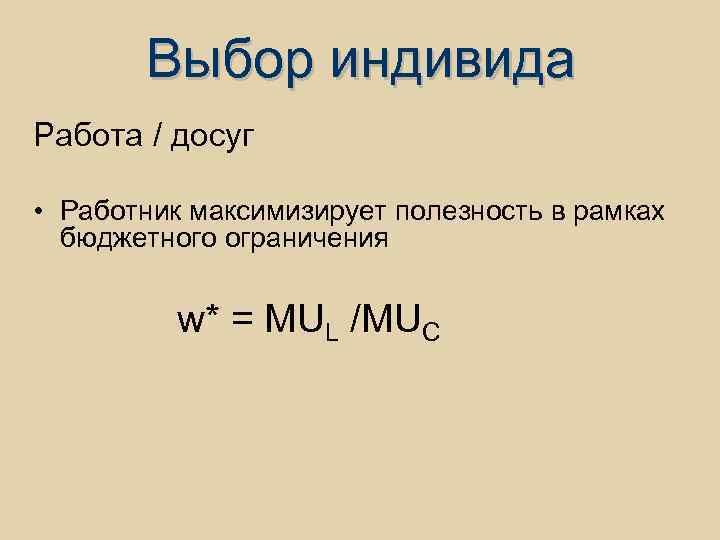 Выбор индивида

Работа / досуг

• Работник максимизирует полезность в рамках бюджетного ограничения

$w^* = MU_L / MU_C$